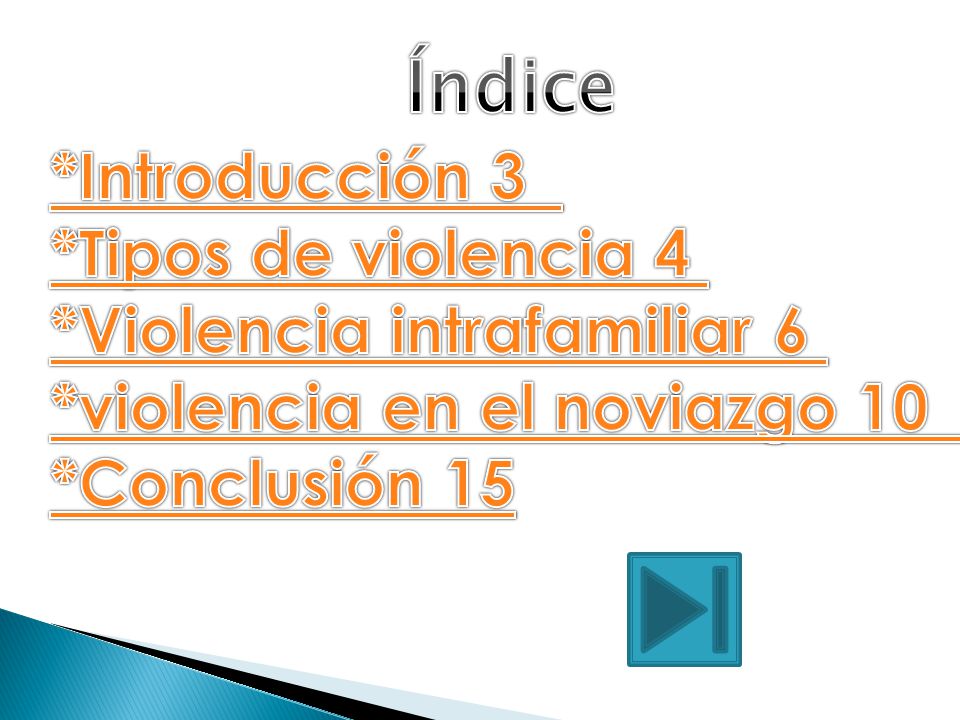 Índice

*Introducción 3
*Tipos de violencia 4
*Violencia intrafamiliar 6
*violencia en el noviazgo 10
*Conclusión 15